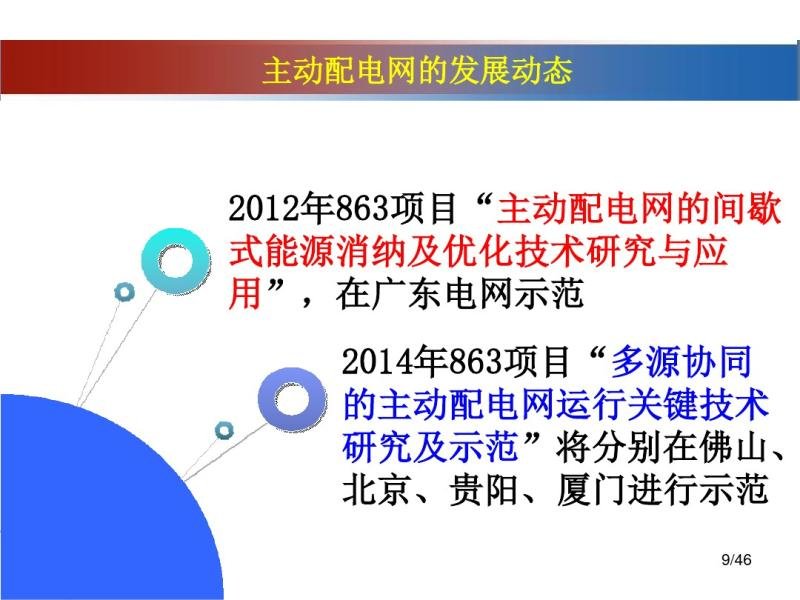 主动配电网的发展动态

2012年863项目“主动配电网的间歇式能源消纳及优化技术研究与应用”，在广东电网示范

2014年863项目“多源协同的主动配电网运行关键技术研究及示范”将分别在佛山、北京、贵阳、厦门进行示范

9/46